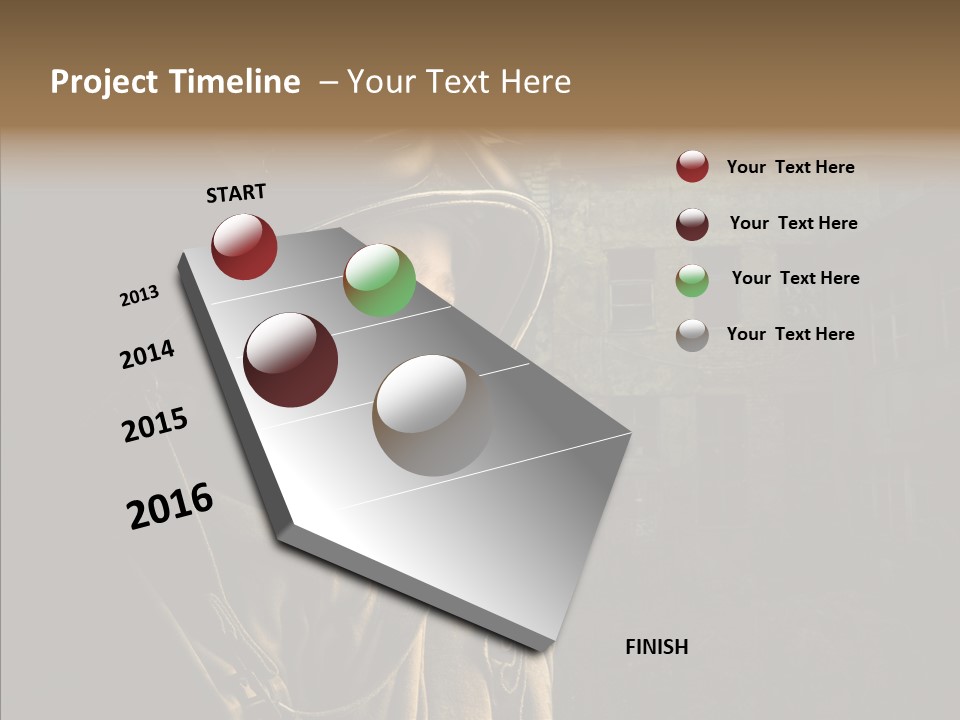 Project Timeline – Your Text Here

START

2013

2014

2015

2016

FINISH

Your Text Here

Your Text Here

Your Text Here

Your Text Here